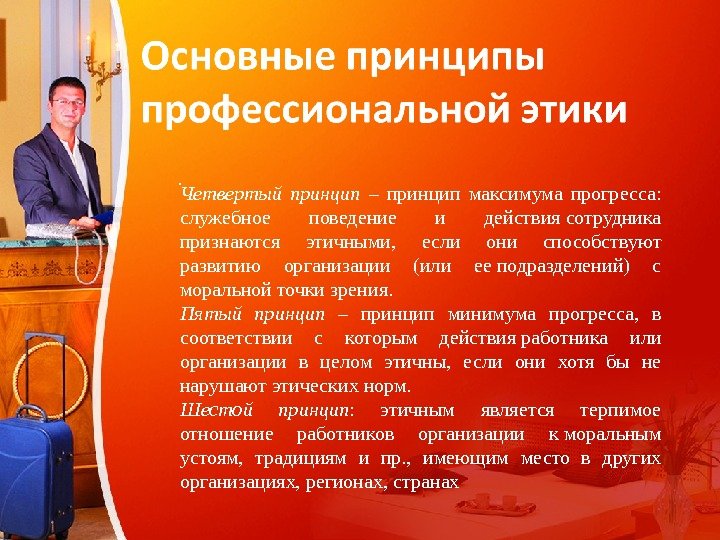 Основные принципы профессиональной этики

Четвертый принцип – принцип максимума прогресса: служебное поведение и действия сотрудника признаются этичными, если они способствуют развитию организации (или ее подразделений) с моральной точки зрения.

Пятый принцип – принцип минимума прогресса, в соответствии с которым действия работника или организации в целом этичны, если они хотя бы не нарушают этических норм.

Шестой принцип: этичным является терпимое отношение работников организации к моральным устоям, традициям и пр., имеющим место в других организациях, регионах, странах